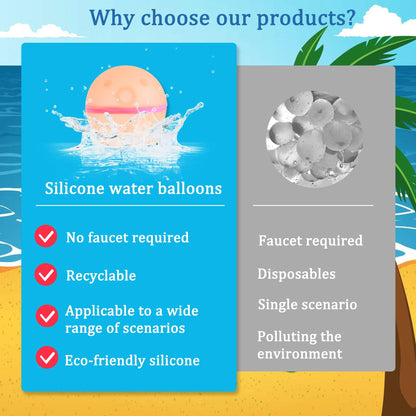 Why choose our products?

Silicone water balloons

No faucet required

Recyclable

Applicable to a wide range of scenarios

Eco-friendly silicone

Faucet required

Disposables

Single scenario

Polluting the environment